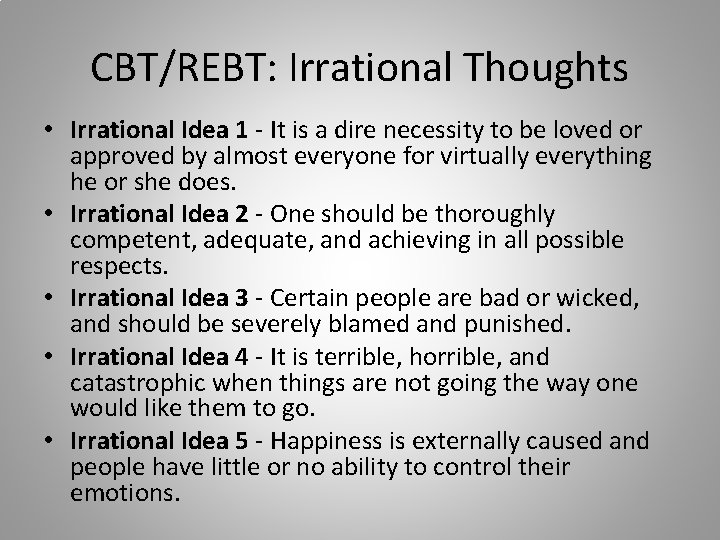 CBT/REBT: Irrational Thoughts

• Irrational Idea 1 - It is a dire necessity to be loved or approved by almost everyone for virtually everything he or she does.
• Irrational Idea 2 - One should be thoroughly competent, adequate, and achieving in all possible respects.
• Irrational Idea 3 - Certain people are bad or wicked, and should be severely blamed and punished.
• Irrational Idea 4 - It is terrible, horrible, and catastrophic when things are not going the way one would like them to go.
• Irrational Idea 5 - Happiness is externally caused and people have little or no ability to control their emotions.